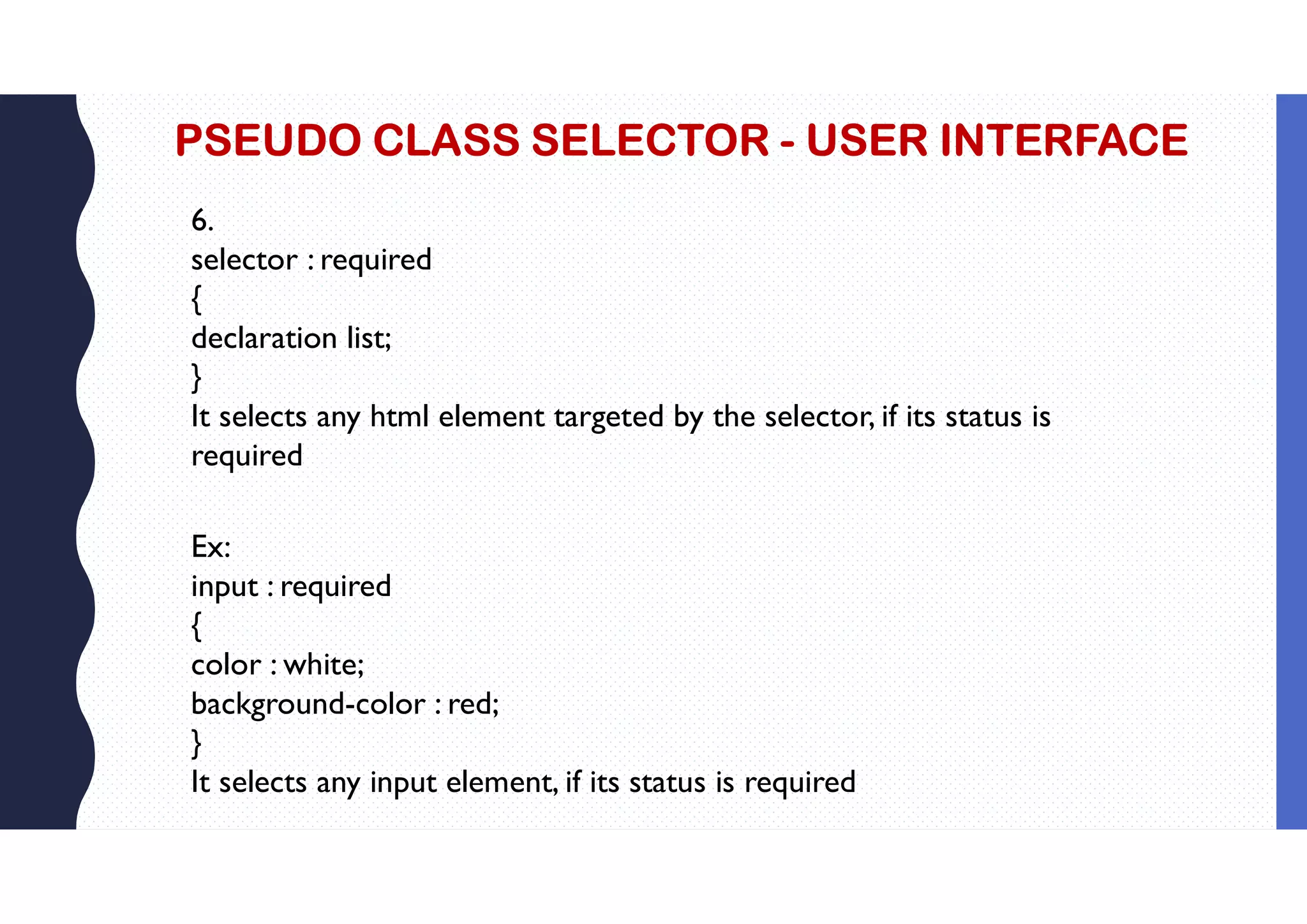 PSEUDO CLASS SELECTOR - USER INTERFACE

6.
selector : required
{
declaration list;
}
It selects any html element targeted by the selector, if its status is required

Ex:
input : required
{
color : white;
background-color : red;
}
It selects any input element, if its status is required